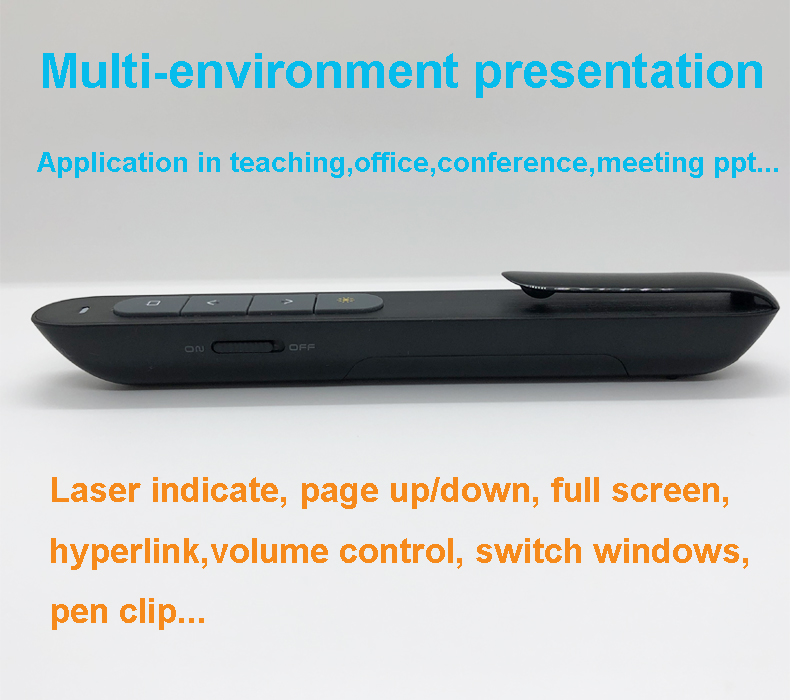 Multi-environment presentation

Application in teaching,office,conference,meeting ppt...

ON OFF

Laser indicate, page up/down, full screen, hyperlink,volume control, switch windows, pen clip...